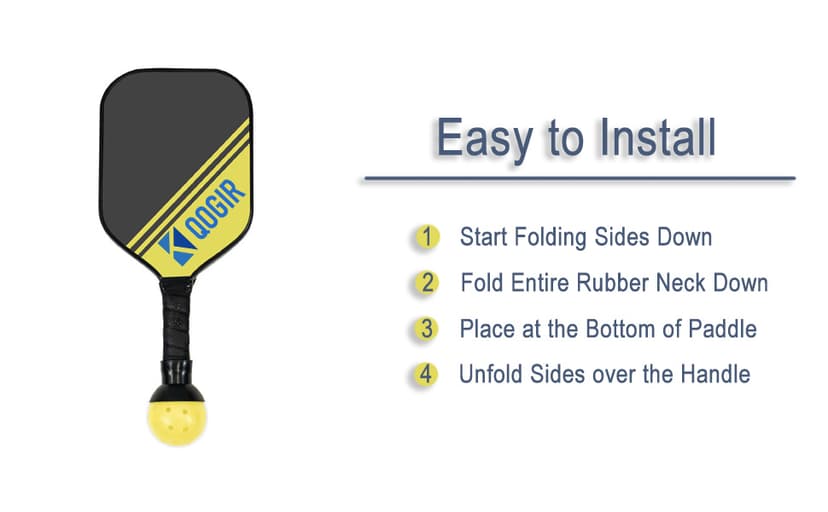 QOGIR

Easy to Install

1 Start Folding Sides Down

2 Fold Entire Rubber Neck Down

3 Place at the Bottom of Paddle

4 Unfold Sides over the Handle